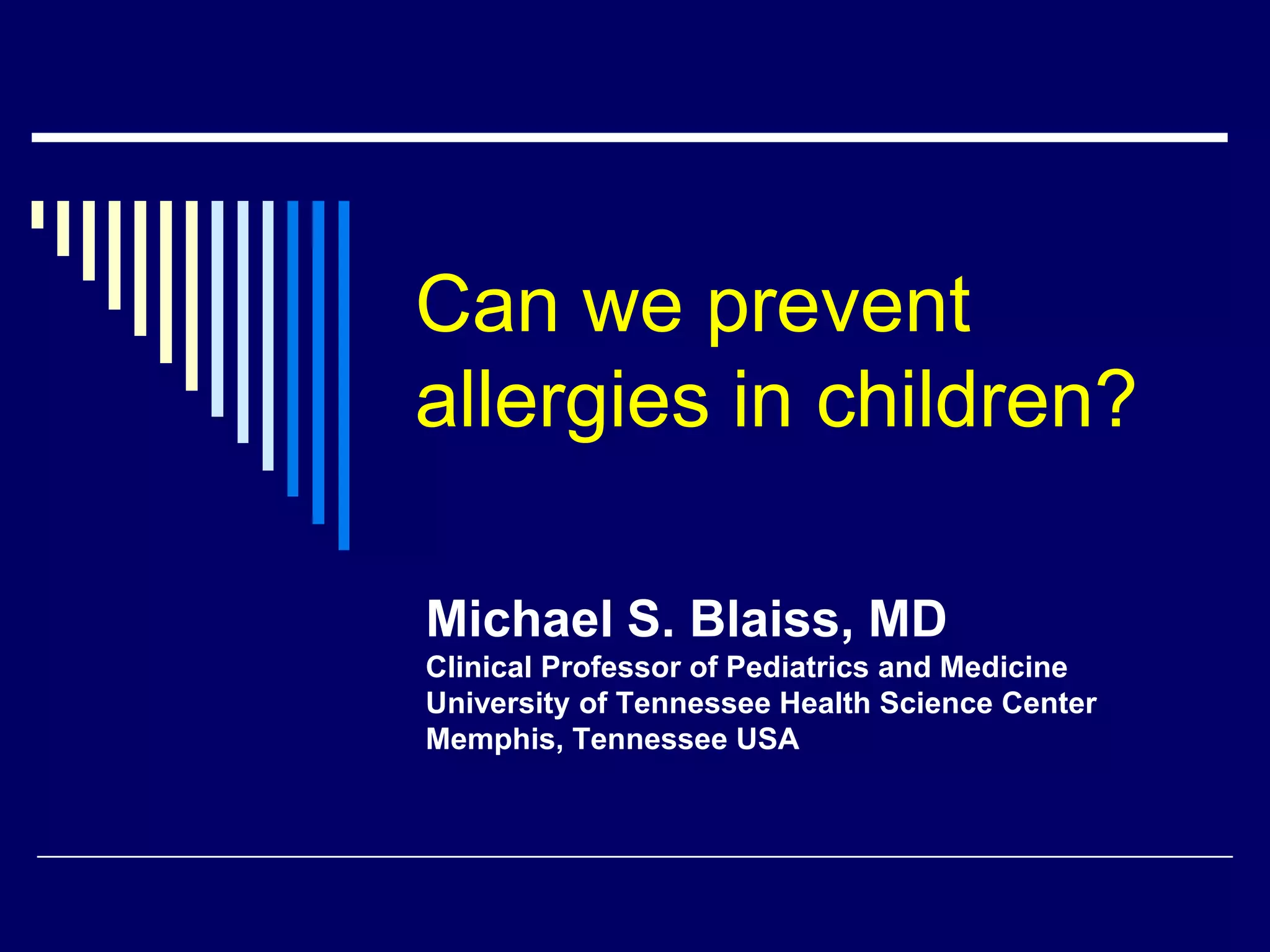 Can we prevent allergies in children?

Michael S. Blaiss, MD
Clinical Professor of Pediatrics and Medicine
University of Tennessee Health Science Center
Memphis, Tennessee USA